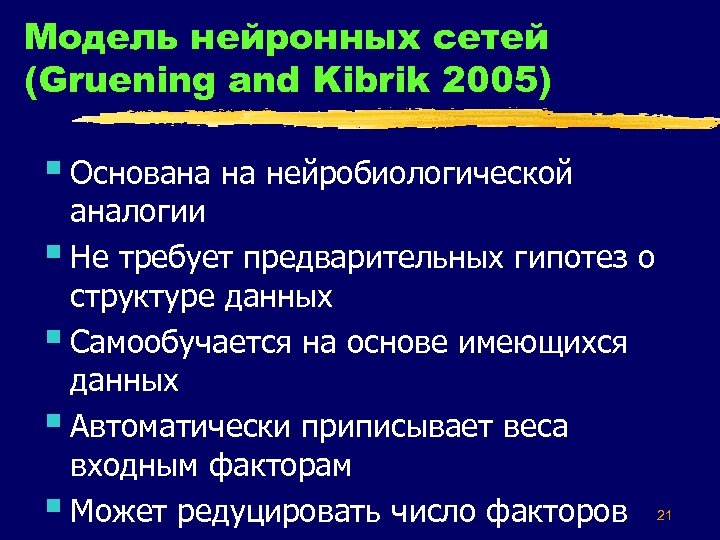 Модель нейронных сетей (Gruening and Kibrik 2005)

Основана на нейробиологической аналогии

Не требует предварительных гипотез о структуре данных

Самообучается на основе имеющихся данных

Автоматически приписывает веса входным факторам

Может редуцировать число факторов

21